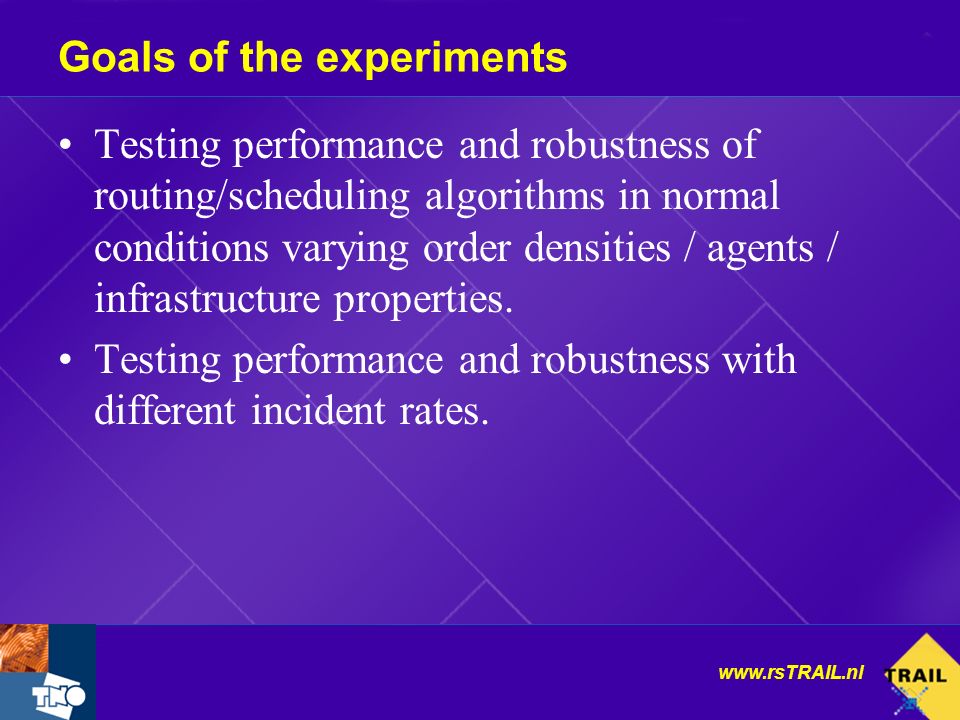 Goals of the experiments

• Testing performance and robustness of routing/scheduling algorithms in normal conditions varying order densities / agents / infrastructure properties.

• Testing performance and robustness with different incident rates.

TNO

www.rsTRAIL.nl

TRAIL